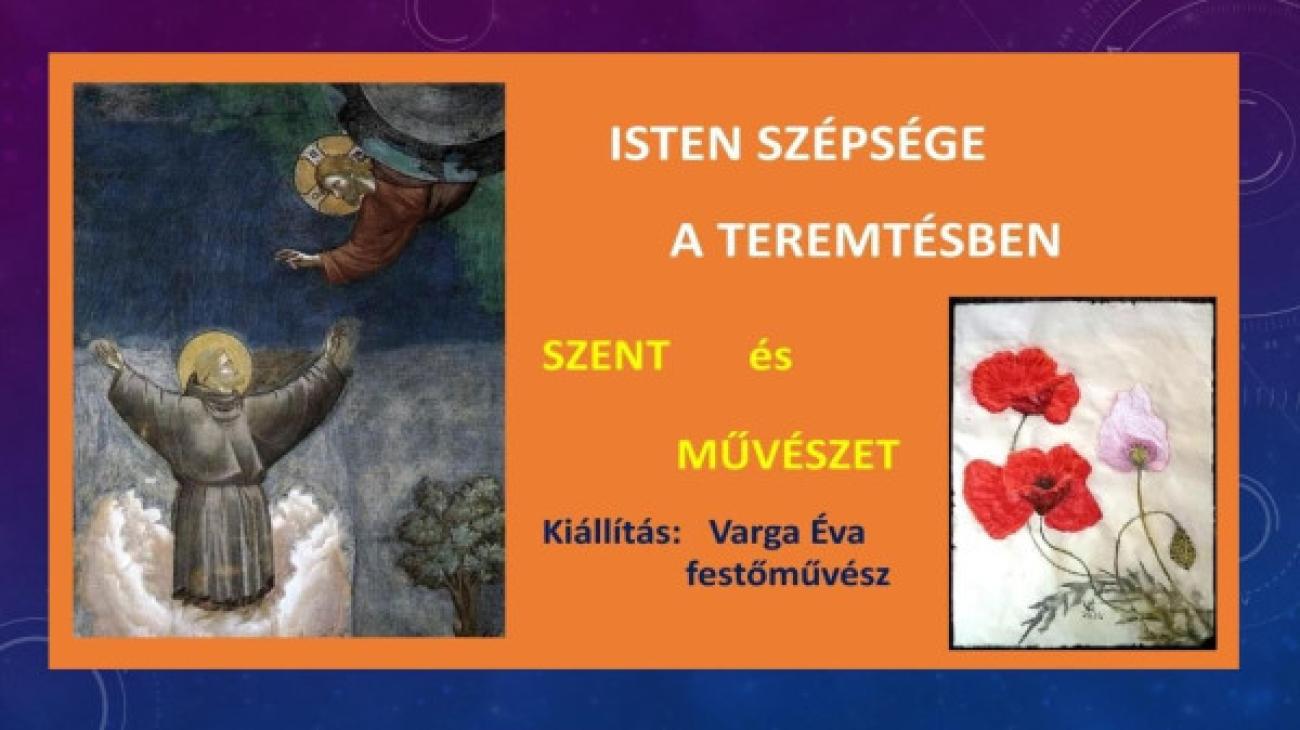 ISTEN SZÉPSÉGE

A TEREMTÉSBEN

SZENT és

MŰVÉSZET

Kiállítás: Varga Éva festőművész